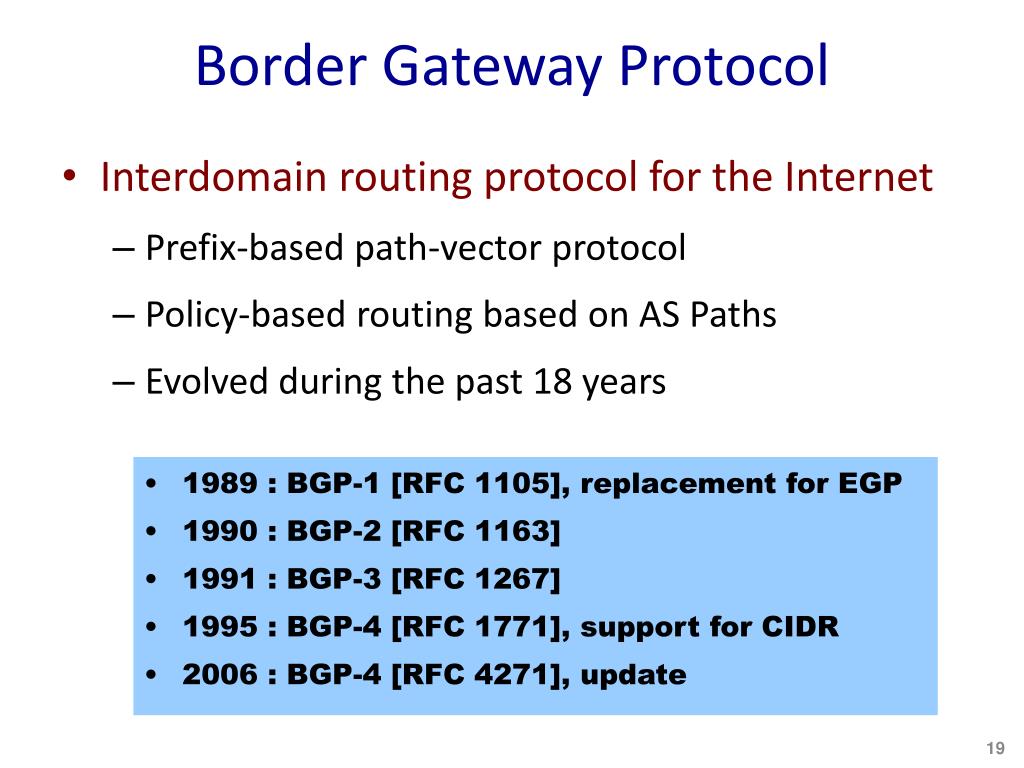 Border Gateway Protocol

• Interdomain routing protocol for the Internet
– Prefix-based path-vector protocol
– Policy-based routing based on AS Paths
– Evolved during the past 18 years

• 1989 : BGP-1 [RFC 1105], replacement for EGP
• 1990 : BGP-2 [RFC 1163]
• 1991 : BGP-3 [RFC 1267]
• 1995 : BGP-4 [RFC 1771], support for CIDR
• 2006 : BGP-4 [RFC 4271], update

19